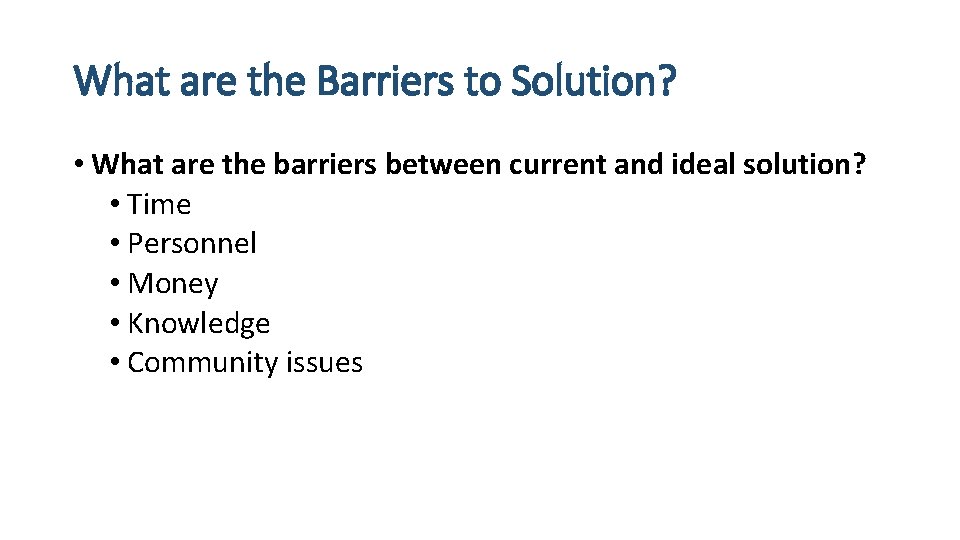 What are the Barriers to Solution?

• What are the barriers between current and ideal solution?
• Time
• Personnel
• Money
• Knowledge
• Community issues